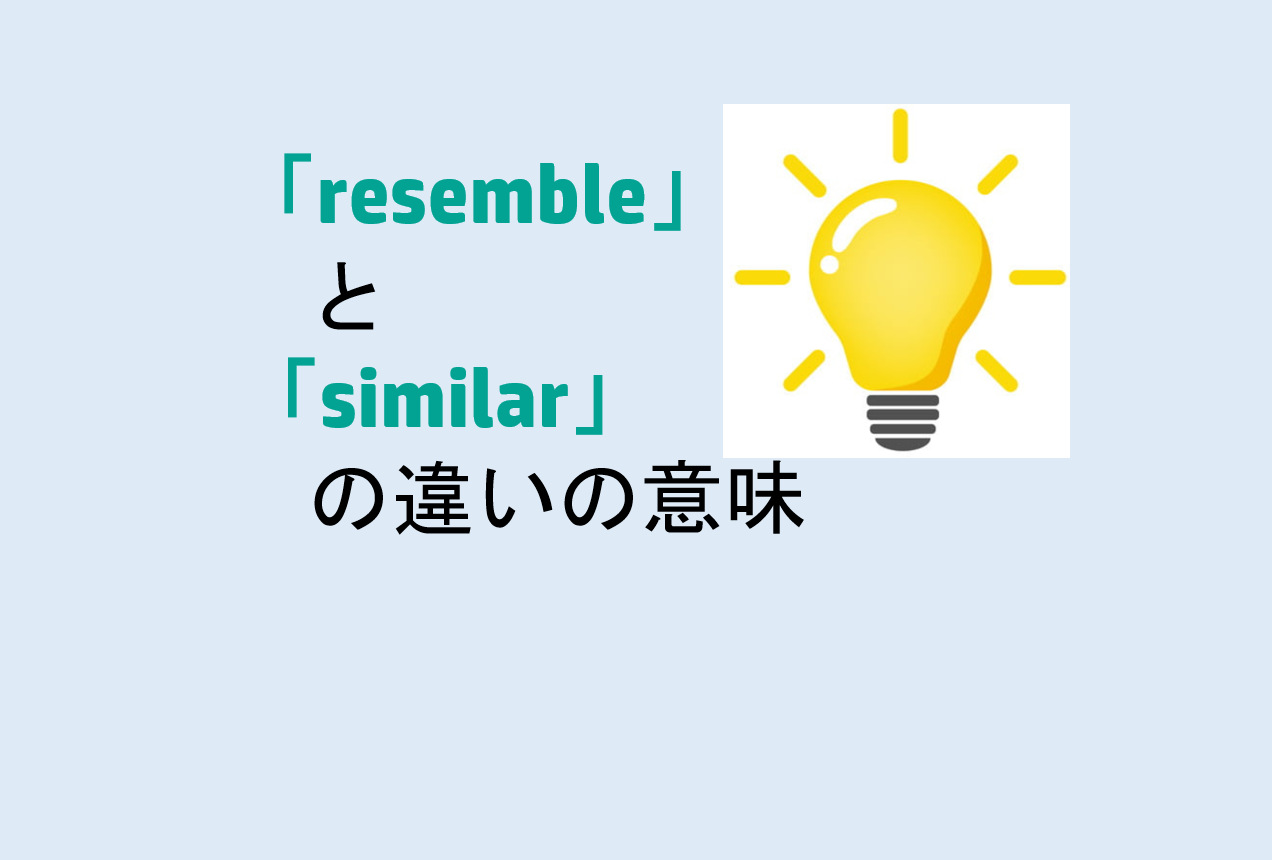 「resemble」
と
「similar」
の違いの意味